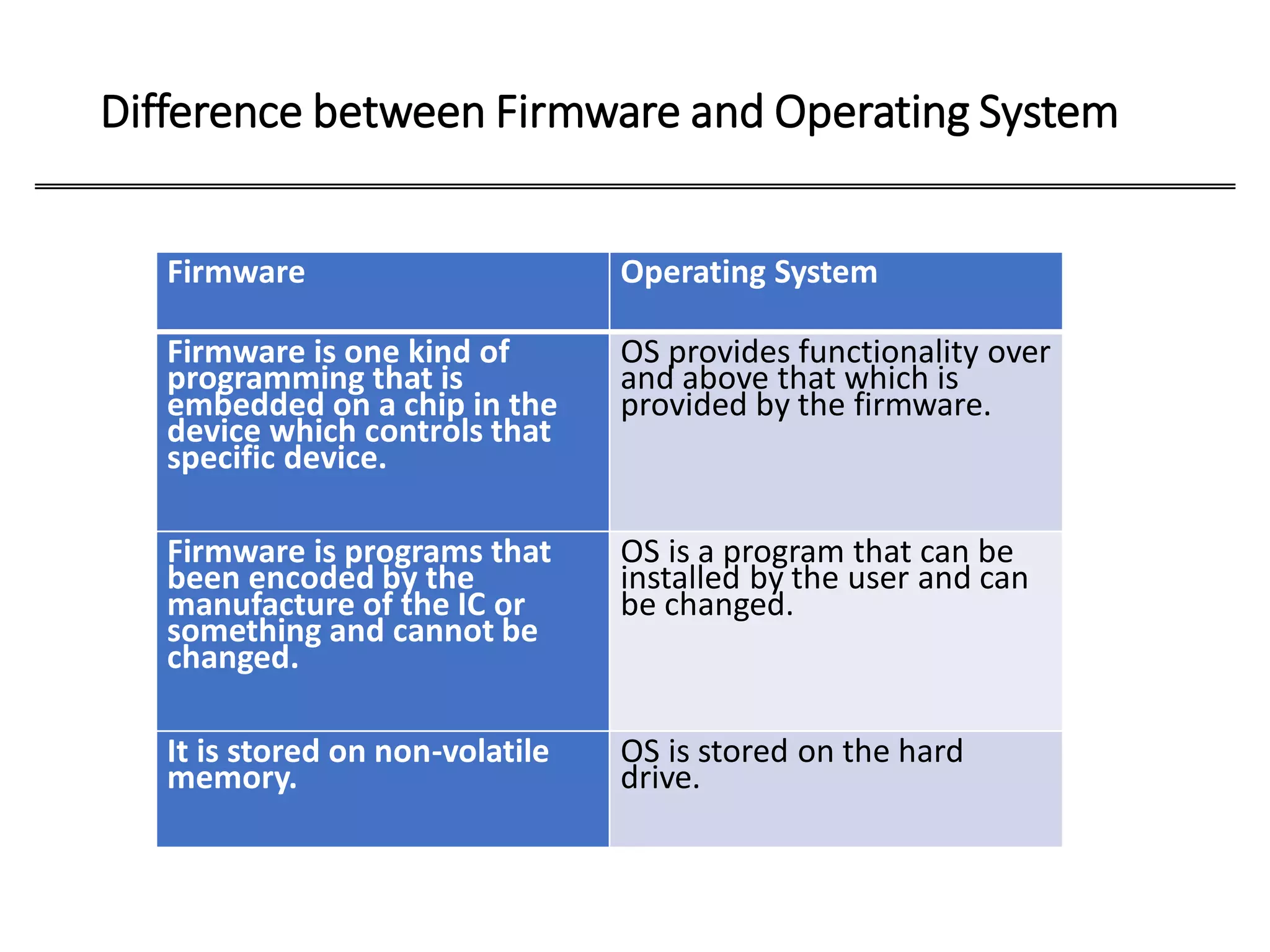 Difference between Firmware and Operating System

| Firmware | Operating System |
|---|---|
| Firmware is one kind of programming that is embedded on a chip in the device which controls that specific device. | OS provides functionality over and above that which is provided by the firmware. |
| Firmware is programs that been encoded by the manufacture of the IC or something and cannot be changed. | OS is a program that can be installed by the user and can be changed. |
| It is stored on non-volatile memory. | OS is stored on the hard drive. |